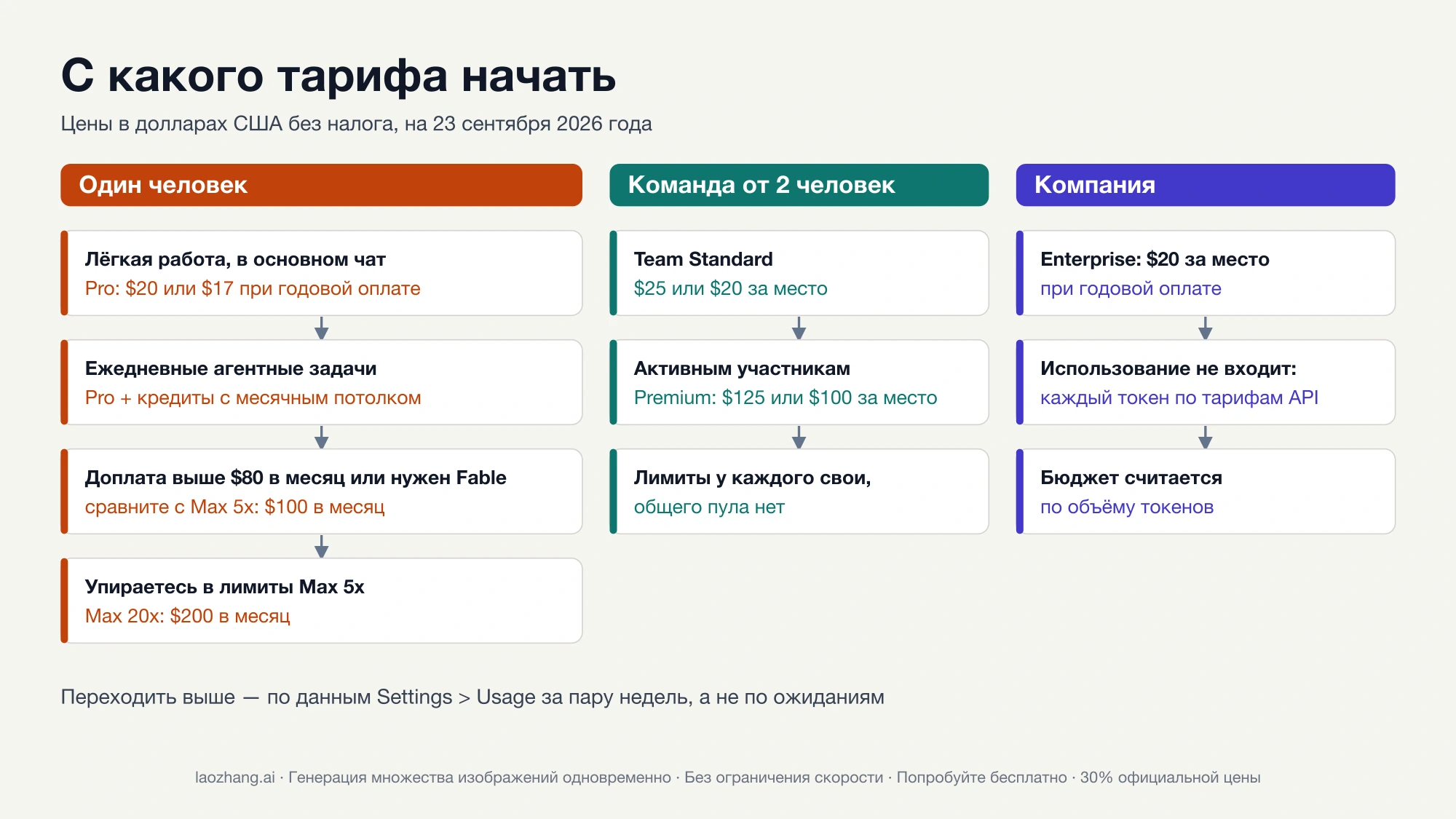 С какого тарифа начать

Цены в долларах США без налога, на 23 сентября 2026 года

Один человек

Лёгкая работа, в основном чат
Pro: \$20 или \$17 при годовой оплате

Ежедневные агентные задачи
Pro + кредиты с месячным потолком

Доплата выше \$80 в месяц или нужен Fable
сравните с Max 5x: \$100 в месяц

Упираетесь в лимиты Max 5x
Max 20x: \$200 в месяц

Команда от 2 человек

Team Standard
\$25 или \$20 за место

Активным участникам
Premium: \$125 или \$100 за место

Лимиты у каждого свои,
общего пула нет

Компания

Enterprise: \$20 за место
при годовой оплате

Использование не входит:
каждый токен по тарифам API

Бюджет считается
по объёму токенов

Переходить выше — по данным Settings > Usage за пару недель, а не по ожиданиям

laozhang.ai · Генерация множества изображений одновременно · Без ограничения скорости · Попробуйте бесплатно · 30% официальной цены